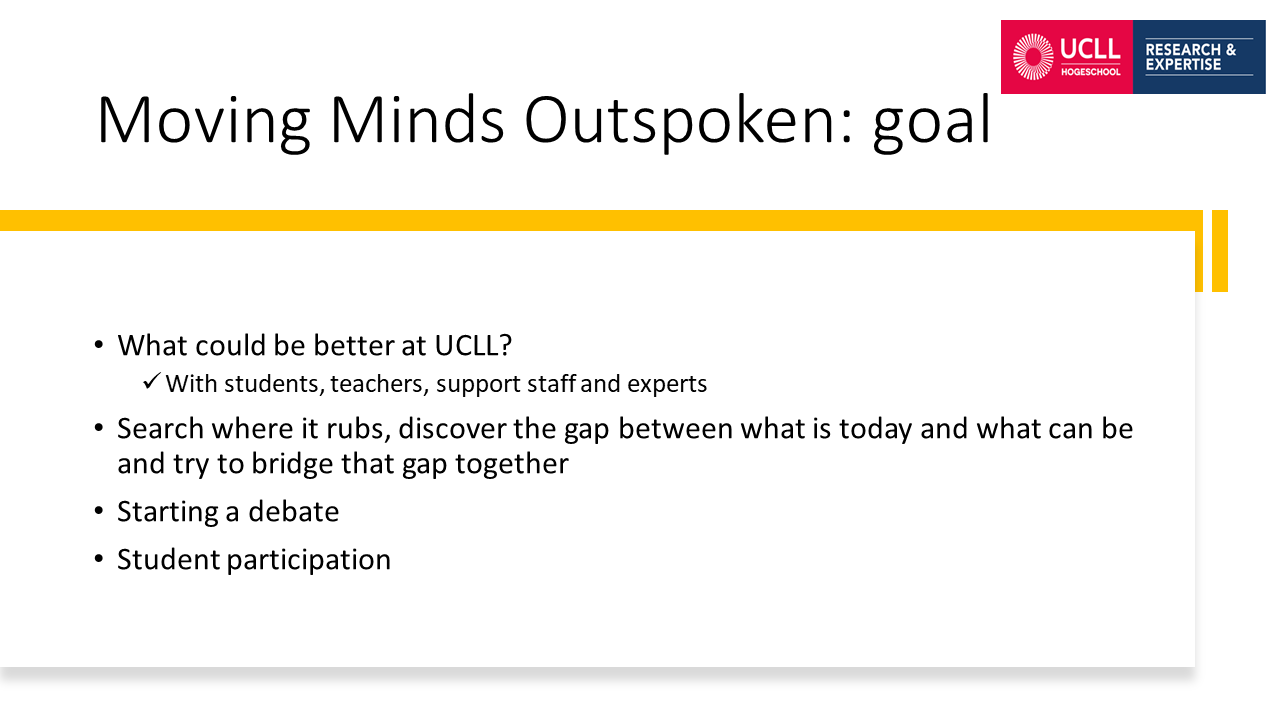 UCLL HOGESCHOOL RESEARCH & EXPERTISE

Moving Minds Outspoken: goal

• What could be better at UCLL?
✓ With students, teachers, support staff and experts
• Search where it rubs, discover the gap between what is today and what can be and try to bridge that gap together
• Starting a debate
• Student participation